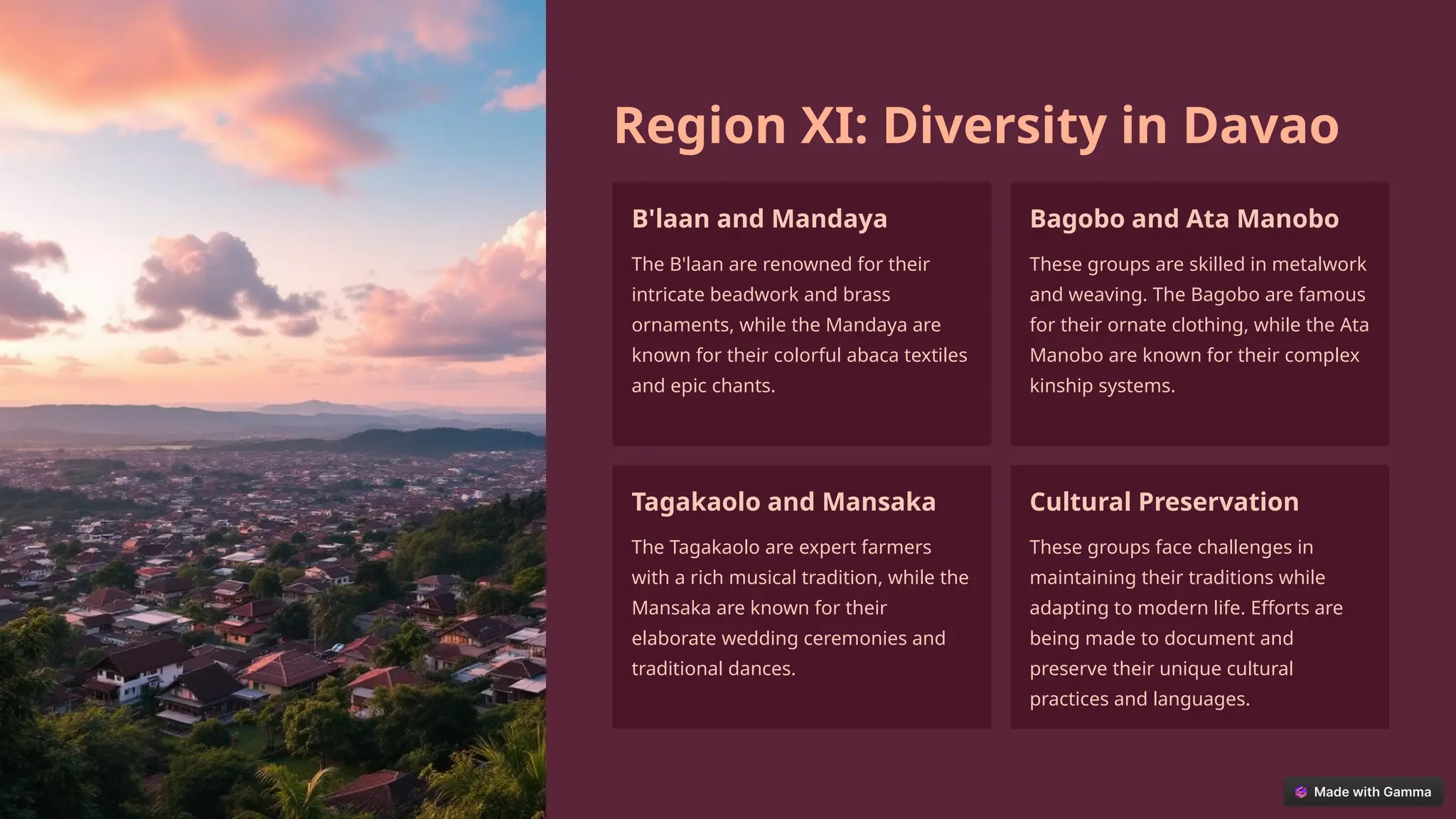 Region XI: Diversity in Davao

B'laan and Mandaya

The B'laan are renowned for their intricate beadwork and brass ornaments, while the Mandaya are known for their colorful abaca textiles and epic chants.

Bagobo and Ata Manobo

These groups are skilled in metalwork and weaving. The Bagobo are famous for their ornate clothing, while the Ata Manobo are known for their complex kinship systems.

Tagakaolo and Mansaka

The Tagakaolo are expert farmers with a rich musical tradition, while the Mansaka are known for their elaborate wedding ceremonies and traditional dances.

Cultural Preservation

These groups face challenges in maintaining their traditions while adapting to modern life. Efforts are being made to document and preserve their unique cultural practices and languages.

Made with Gamma